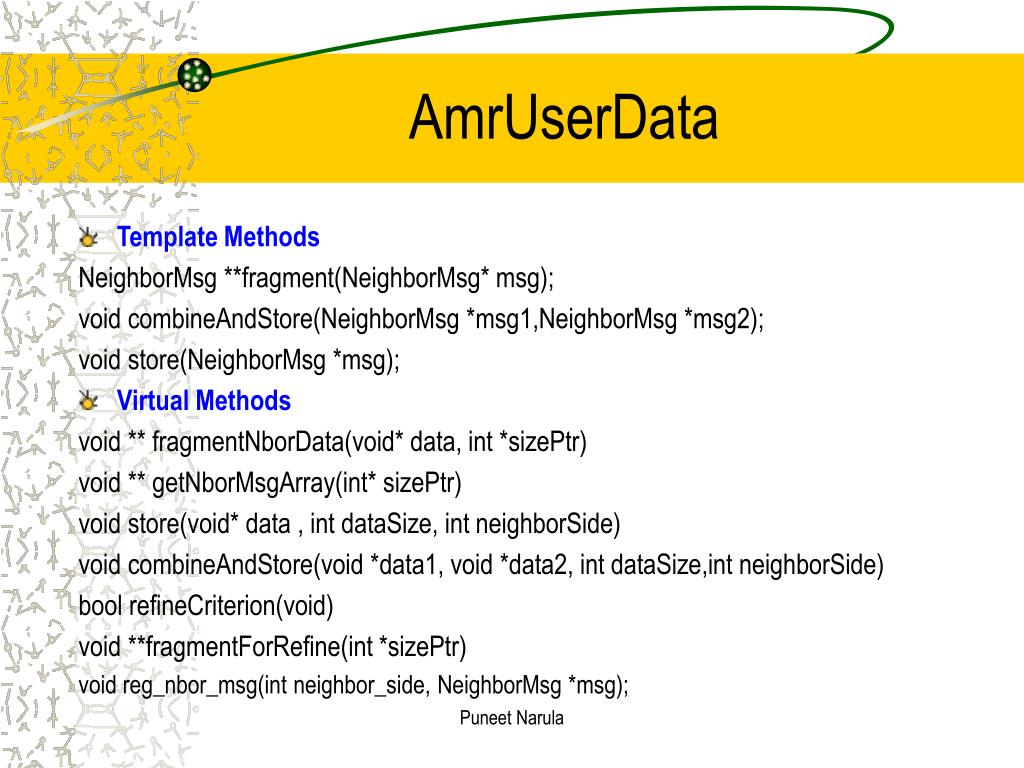 AmrUserData

Template Methods

NeighborMsg **fragment(NeighborMsg* msg);

void combineAndStore(NeighborMsg *msg1,NeighborMsg *msg2);

void store(NeighborMsg *msg);

Virtual Methods

void ** fragmentNborData(void* data, int *sizePtr)

void ** getNborMsgArray(int* sizePtr)

void store(void* data , int dataSize, int neighborSide)

void combineAndStore(void *data1, void *data2, int dataSize,int neighborSide)

bool refineCriterion(void)

void **fragmentForRefine(int *sizePtr)

void reg_nbor_msg(int neighbor_side, NeighborMsg *msg);

Puneet Narula